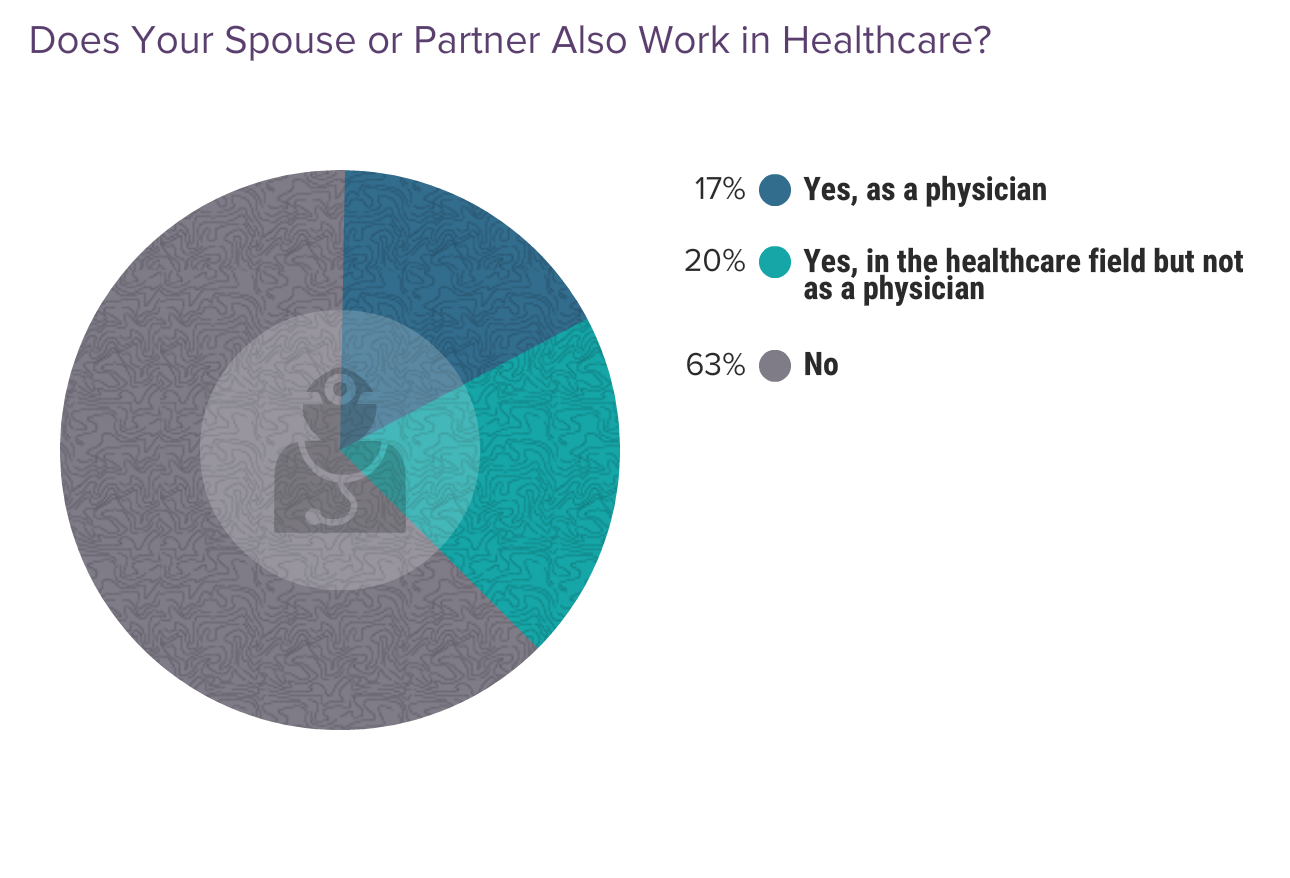 Does Your Spouse or Partner Also Work in Healthcare?

17% Yes, as a physician

20% Yes, in the healthcare field but not as a physician

63% No